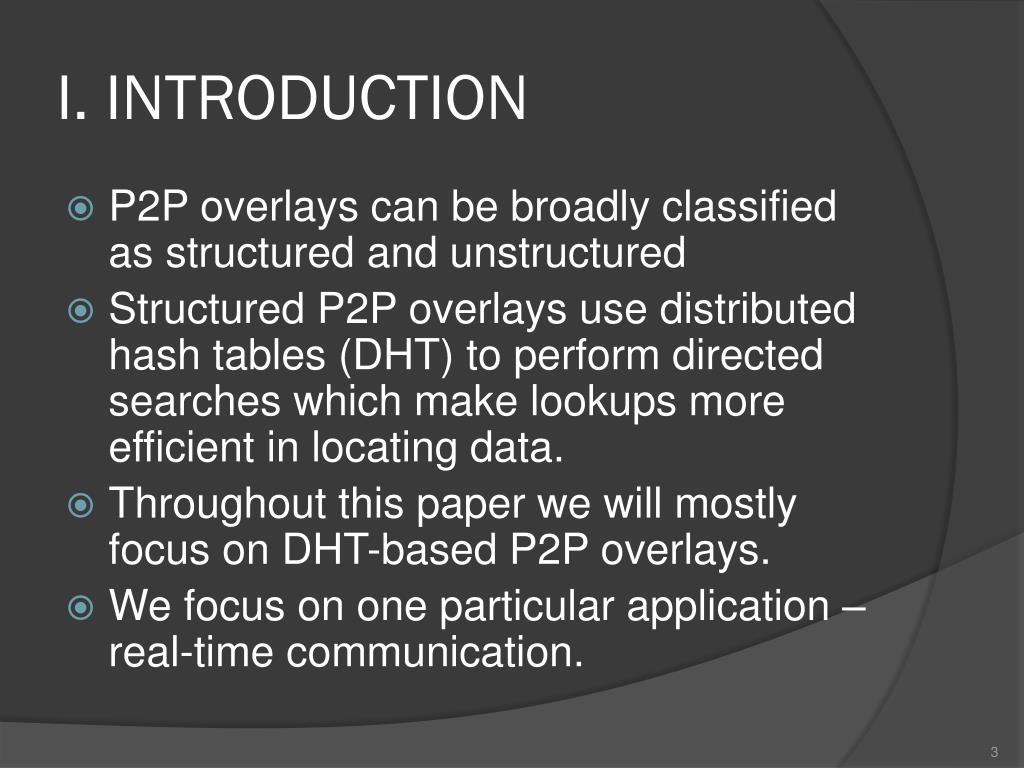 I. INTRODUCTION

P2P overlays can be broadly classified as structured and unstructured

Structured P2P overlays use distributed hash tables (DHT) to perform directed searches which make lookups more efficient in locating data.

Throughout this paper we will mostly focus on DHT-based P2P overlays.

We focus on one particular application – real-time communication.

3